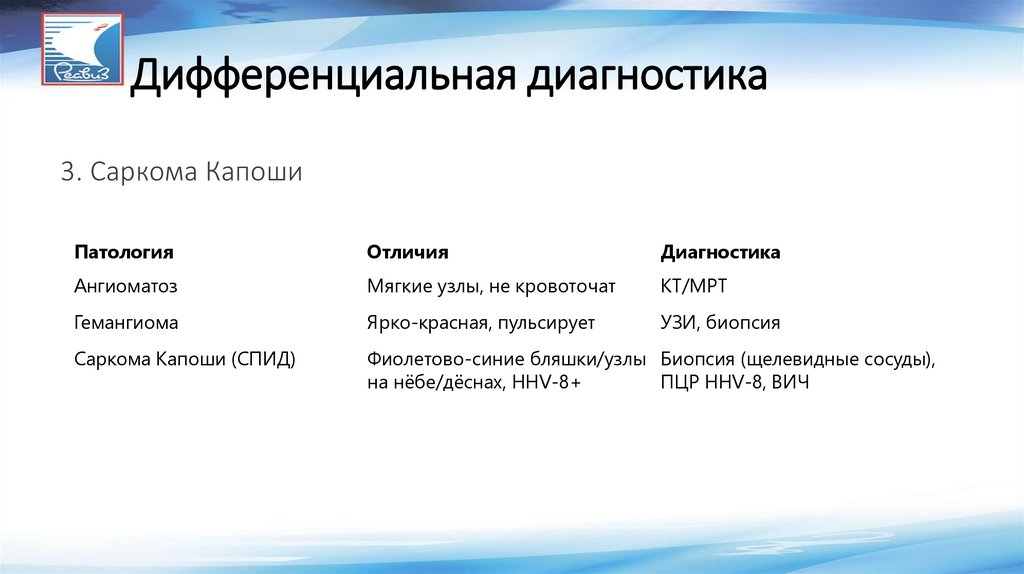 Реавиз

Дифференциальная диагностика

3. Саркома Капоши

| Патология | Отличия | Диагностика |
|---|---|---|
| Ангиоматоз | Мягкие узлы, не кровоточат | КТ/МРТ |
| Гемангиома | Ярко-красная, пульсирует | УЗИ, биопсия |
| Саркома Капоши (СПИД) | Фиолетово-синие бляшки/узлы на нёбе/дёснах, HHV-8+ | Биопсия (щелевидные сосуды), ПЦР HHV-8, ВИЧ |